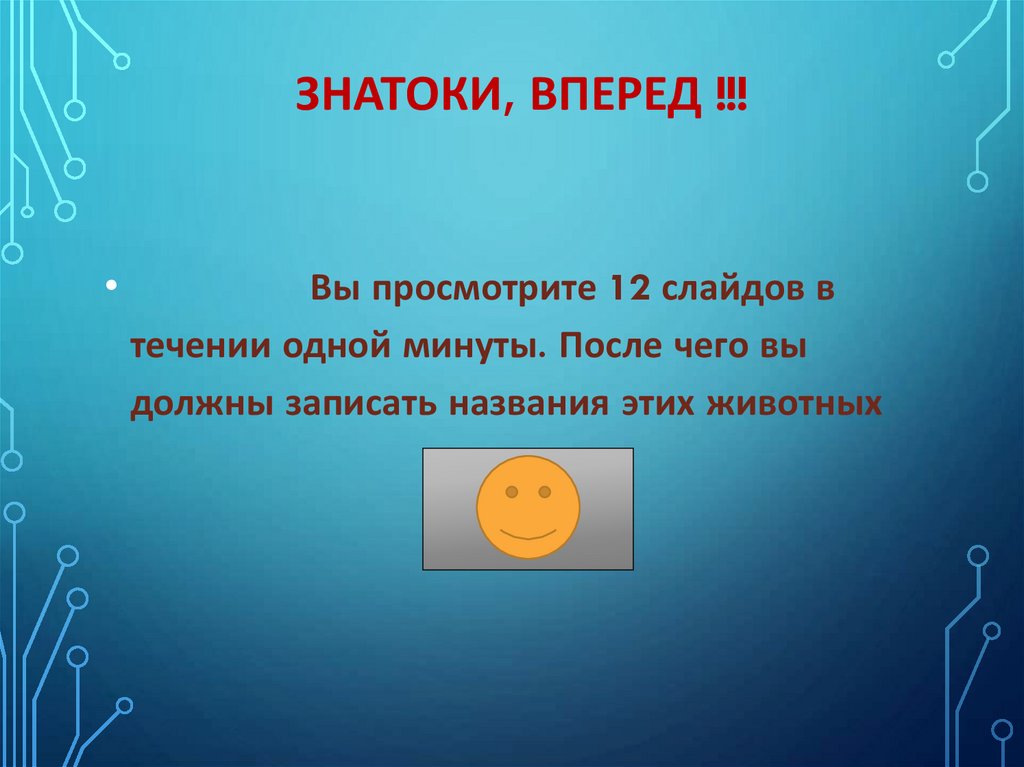 ЗНАТОКИ, ВПЕРЕД !!!

• Вы просмотрите 12 слайдов в течении одной минуты. После чего вы должны записать названия этих животных